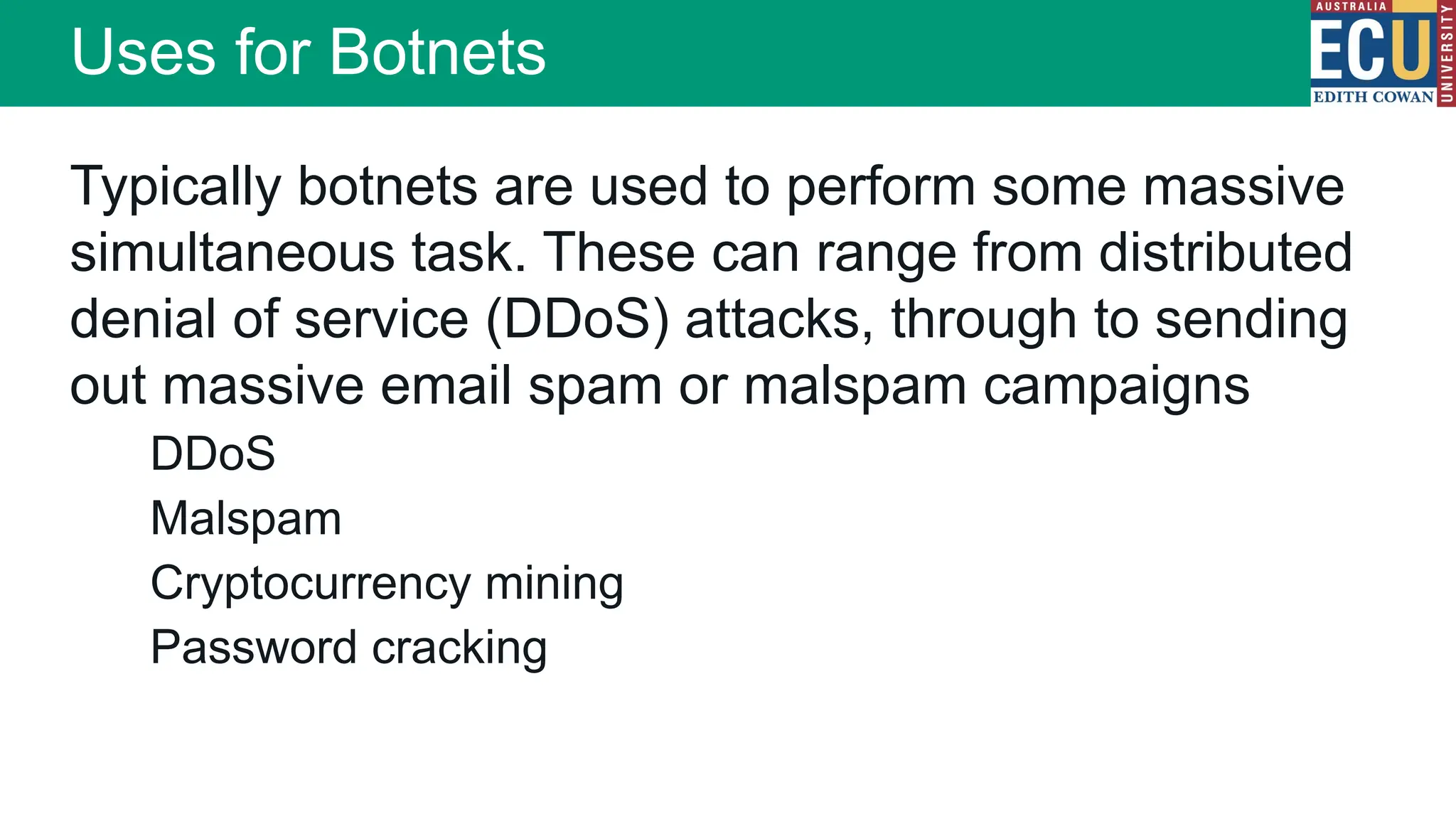 Uses for Botnets

AUSTRALIA
ECU
EDITH COWAN
UNIVERSITY

Typically botnets are used to perform some massive simultaneous task. These can range from distributed denial of service (DDoS) attacks, through to sending out massive email spam or malspam campaigns

DDoS
Malspam
Cryptocurrency mining
Password cracking